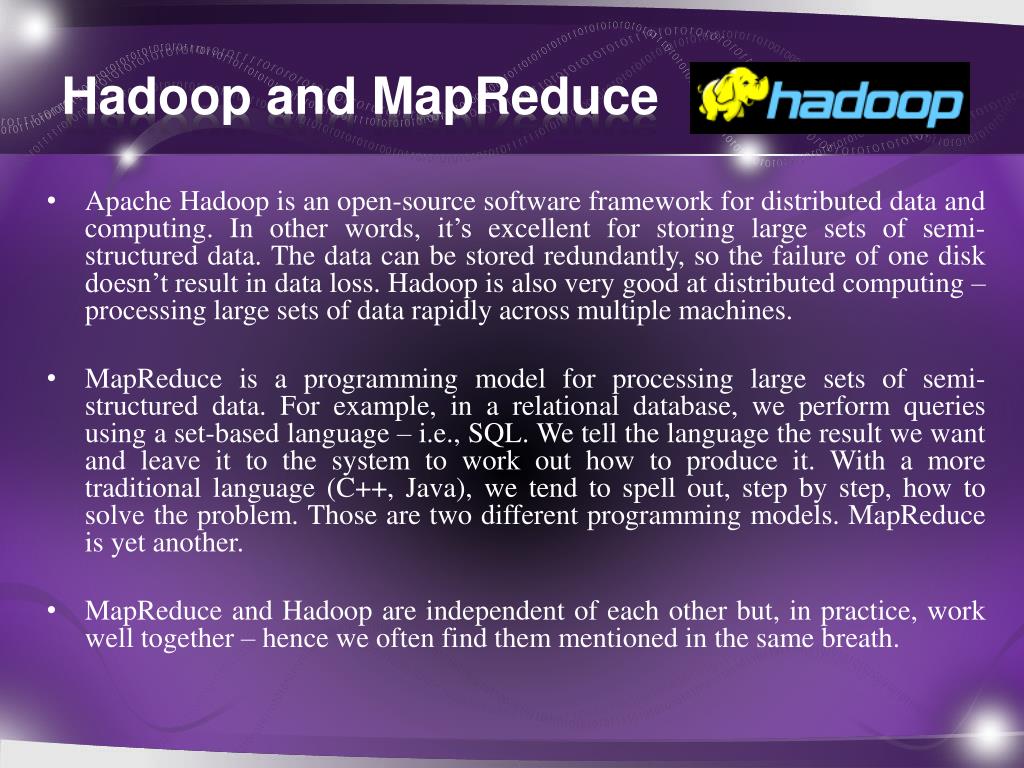 Hadoop and MapReduce

hadoop

• Apache Hadoop is an open-source software framework for distributed data and computing. In other words, it's excellent for storing large sets of semi-structured data. The data can be stored redundantly, so the failure of one disk doesn't result in data loss. Hadoop is also very good at distributed computing – processing large sets of data rapidly across multiple machines.

• MapReduce is a programming model for processing large sets of semi-structured data. For example, in a relational database, we perform queries using a set-based language – i.e., SQL. We tell the language the result we want and leave it to the system to work out how to produce it. With a more traditional language (C++, Java), we tend to spell out, step by step, how to solve the problem. Those are two different programming models. MapReduce is yet another.

• MapReduce and Hadoop are independent of each other but, in practice, work well together – hence we often find them mentioned in the same breath.